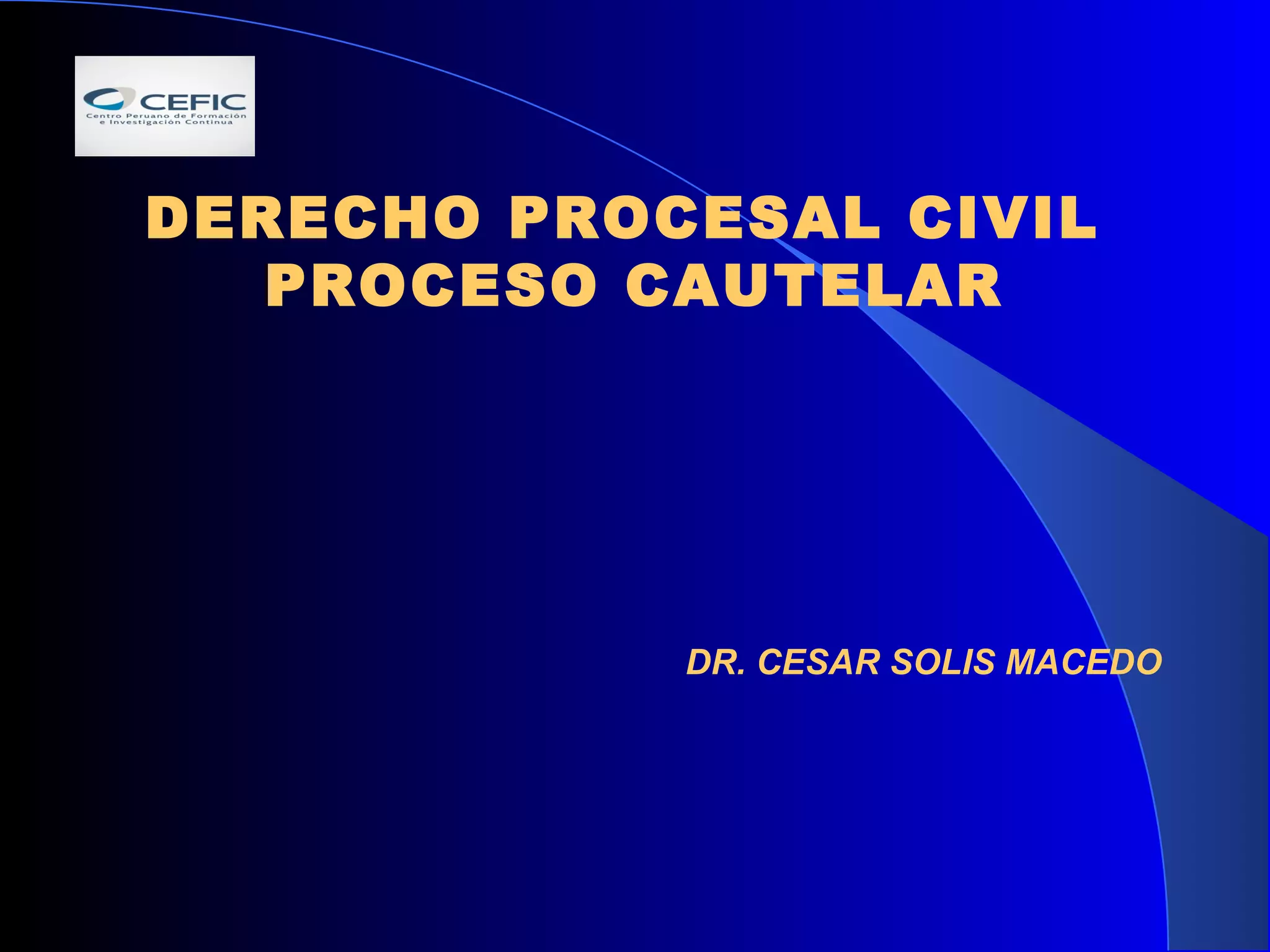 CEFIC
Centro Peruano de Formación e Investigación Continua

DERECHO PROCESAL CIVIL
PROCESO CAUTELAR

DR. CESAR SOLIS MACEDO